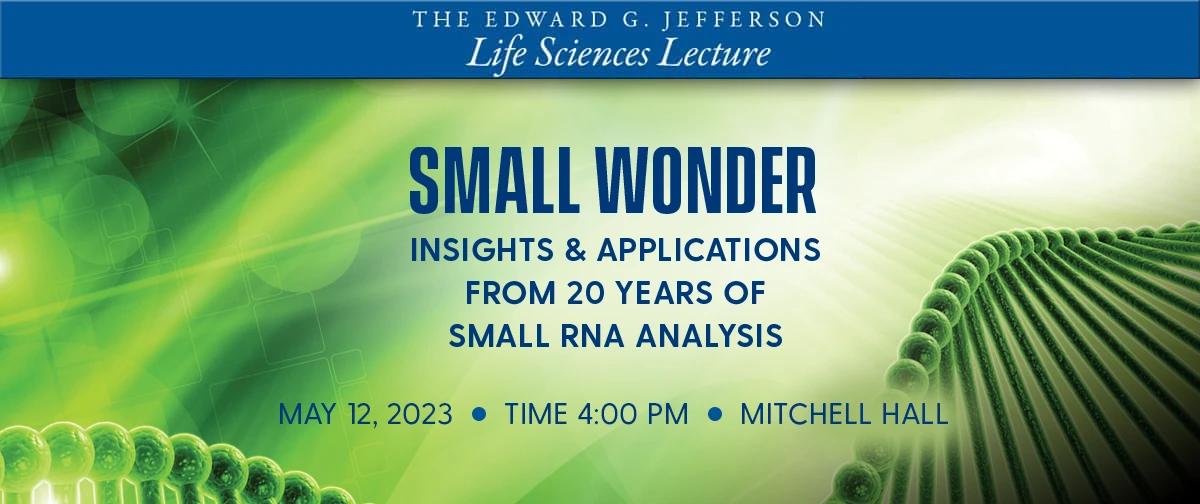 THE EDWARD G. JEFFERSON
Life Sciences Lecture

SMALL WONDER

INSIGHTS & APPLICATIONS FROM 20 YEARS OF SMALL RNA ANALYSIS

MAY 12, 2023 • TIME 4:00 PM • MITCHELL HALL